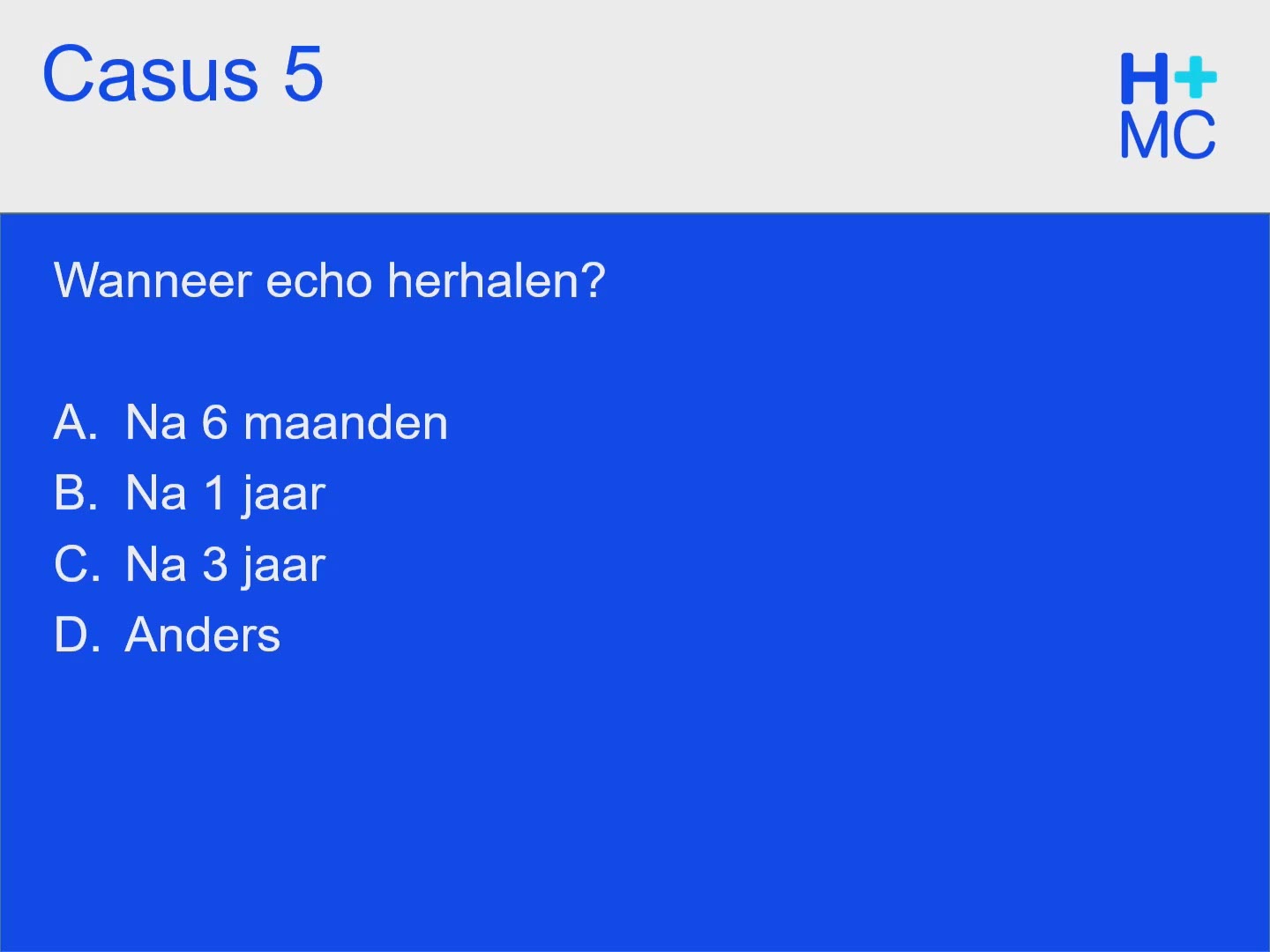 Casus 5

H+
MC

Wanneer echo herhalen?

A. Na 6 maanden
B. Na 1 jaar
C. Na 3 jaar
D. Anders